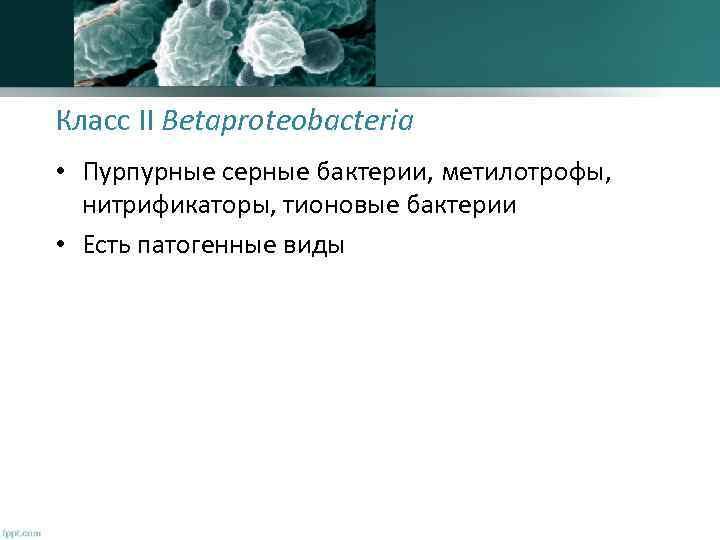 Класс II Betaproteobacteria

• Пурпурные серные бактерии, метилотрофы, нитрификаторы, тионовые бактерии

• Есть патогенные виды

fppt.com